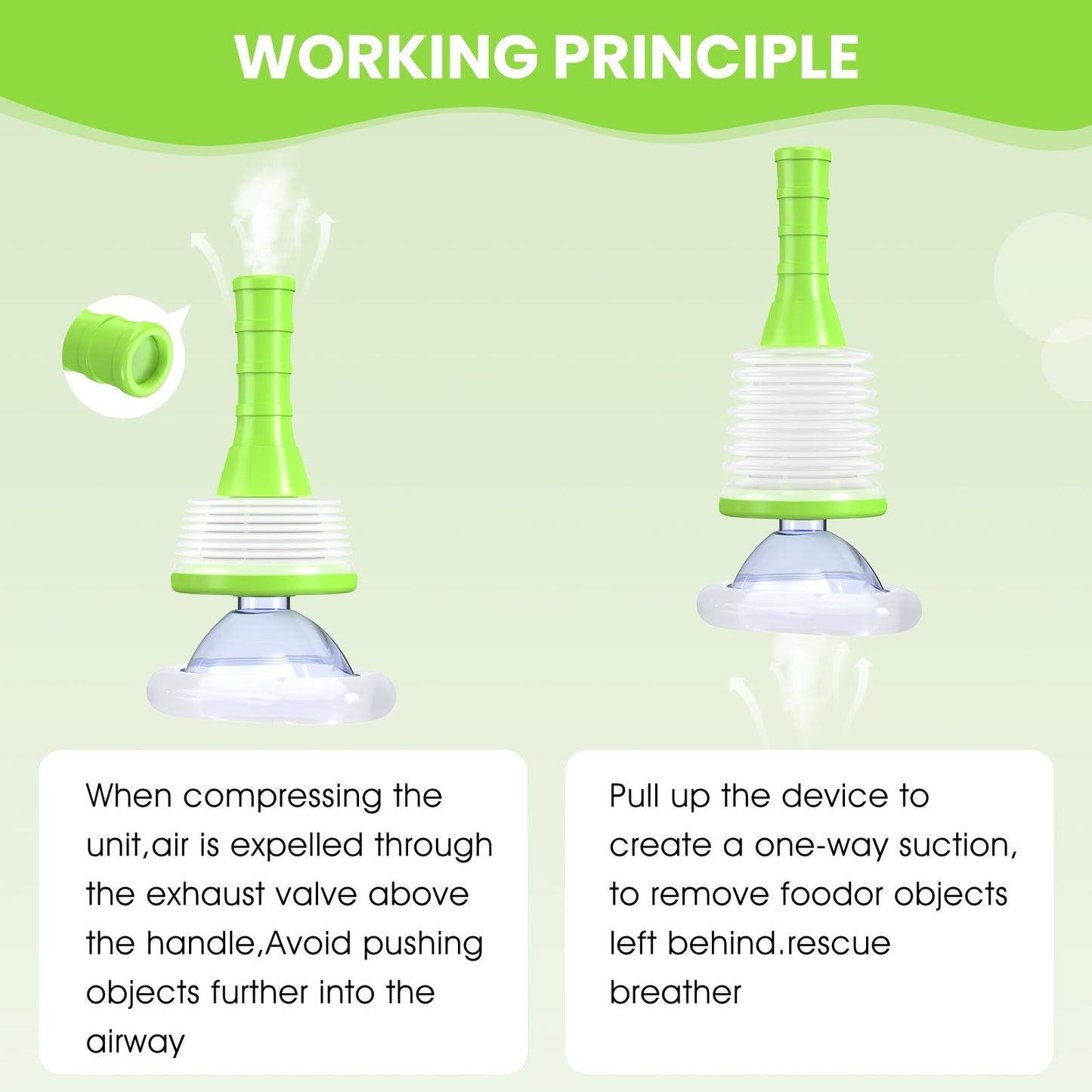 WORKING PRINCIPLE

When compressing the unit,air is expelled through the exhaust valve above the handle,Avoid pushing objects further into the airway

Pull up the device to create a one-way suction, to remove foodor objects left behind.rescue breather